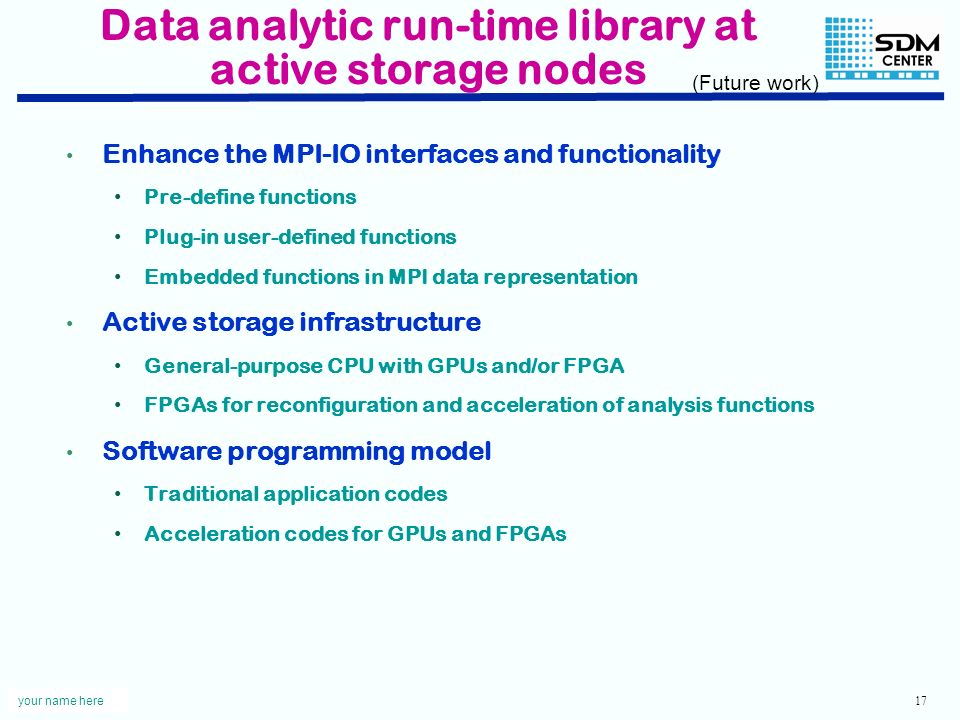 Data analytic run-time library at active storage nodes

(Future work)

SDM CENTER

• Enhance the MPI-IO interfaces and functionality
  • Pre-define functions
  • Plug-in user-defined functions
  • Embedded functions in MPI data representation

• Active storage infrastructure
  • General-purpose CPU with GPUs and/or FPGA
  • FPGAs for reconfiguration and acceleration of analysis functions

• Software programming model
  • Traditional application codes
  • Acceleration codes for GPUs and FPGAs

your name here

17